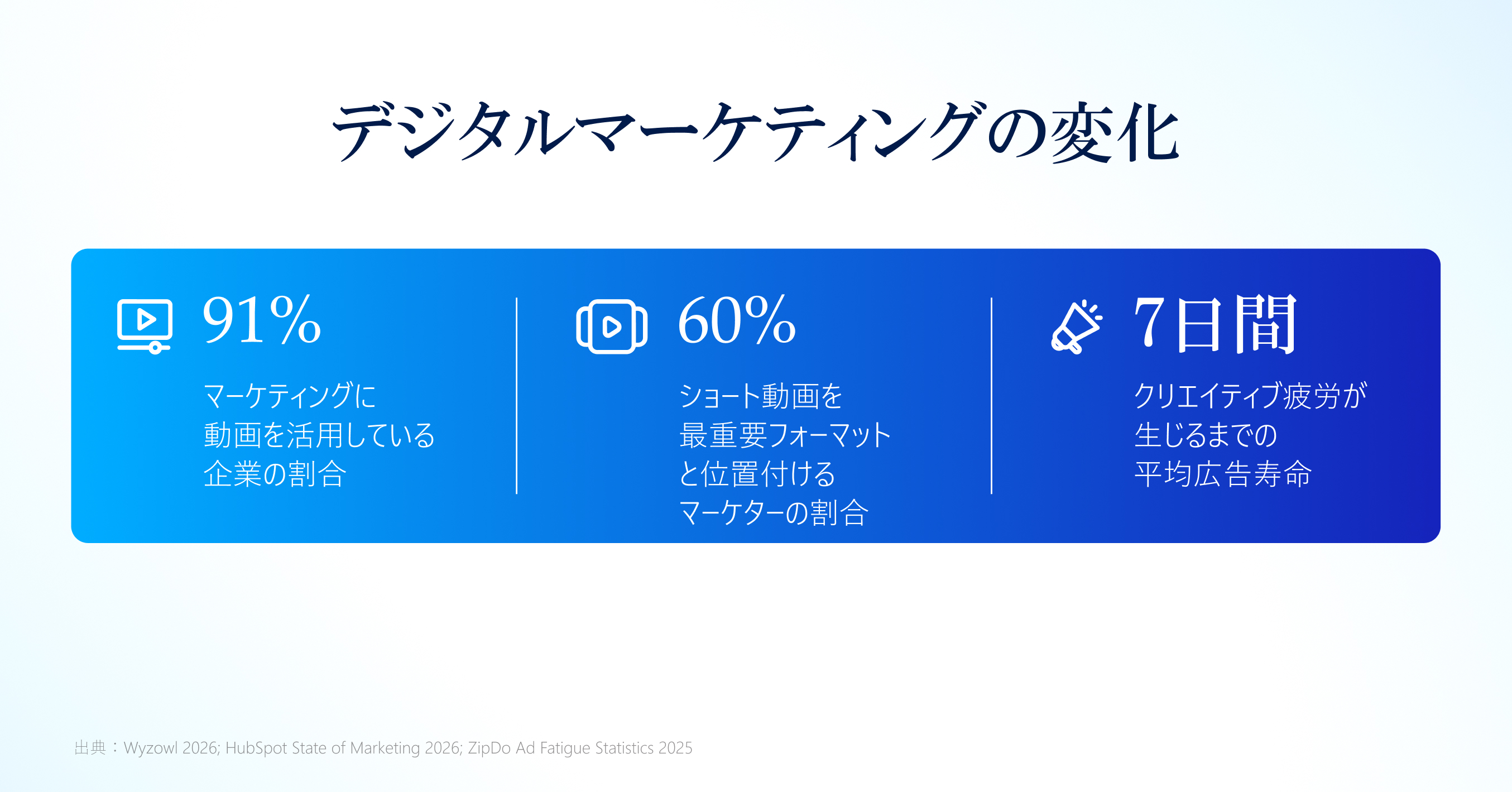 デジタルマーケティングの変化

91%

マーケティングに動画を活用している企業の割合

60%

ショート動画を最重要フォーマットと位置付けるマーケターの割合

7日間

クリエイティブ疲労が生じるまでの平均広告寿命

出典：Wyzowl 2026; HubSpot State of Marketing 2026; ZipDo Ad Fatigue Statistics 2025